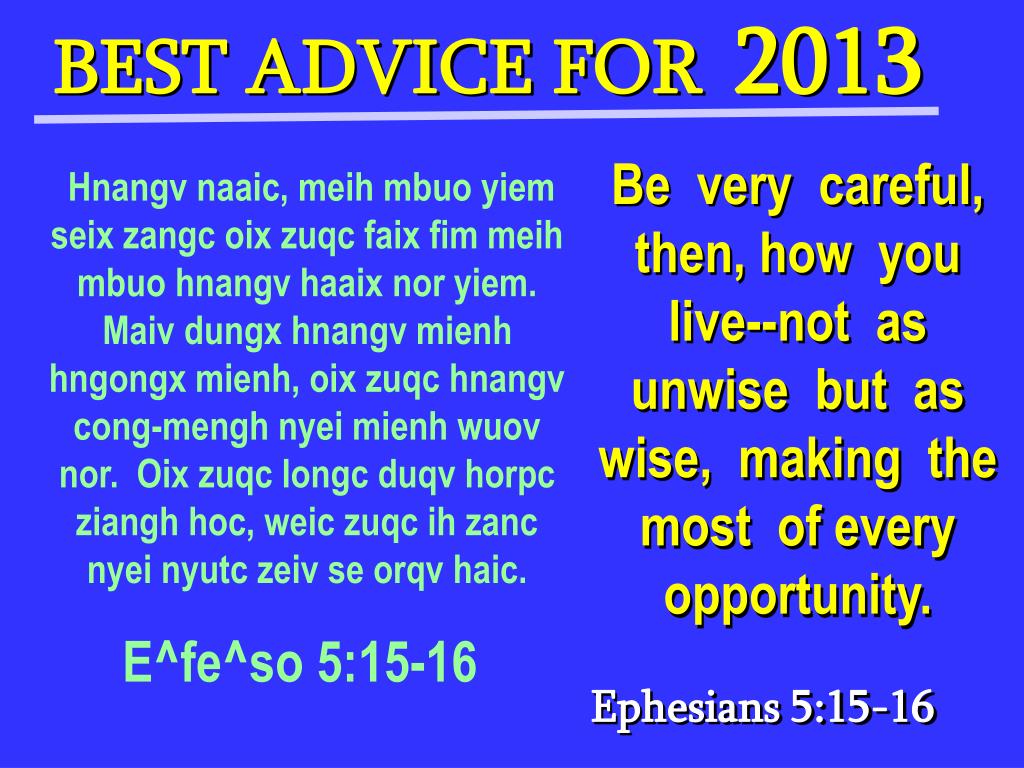 BEST ADVICE FOR 2013

Hnangv naaic, meih mbuo yiem seix zangc oix zuqc faix fim meih mbuo hnangv haaix nor yiem. Maiv dungx hnangv mienh hngongx mienh, oix zuqc hnangv cong-mengh nyei mienh wuov nor. Oix zuqc longc duqv horpc ziangh hoc, weic zuqc ih zanc nyei nyutc zeiv se orqv haic.

E^fe^so 5:15-16

Be very careful, then, how you live--not as unwise but as wise, making the most of every opportunity.

Ephesians 5:15-16